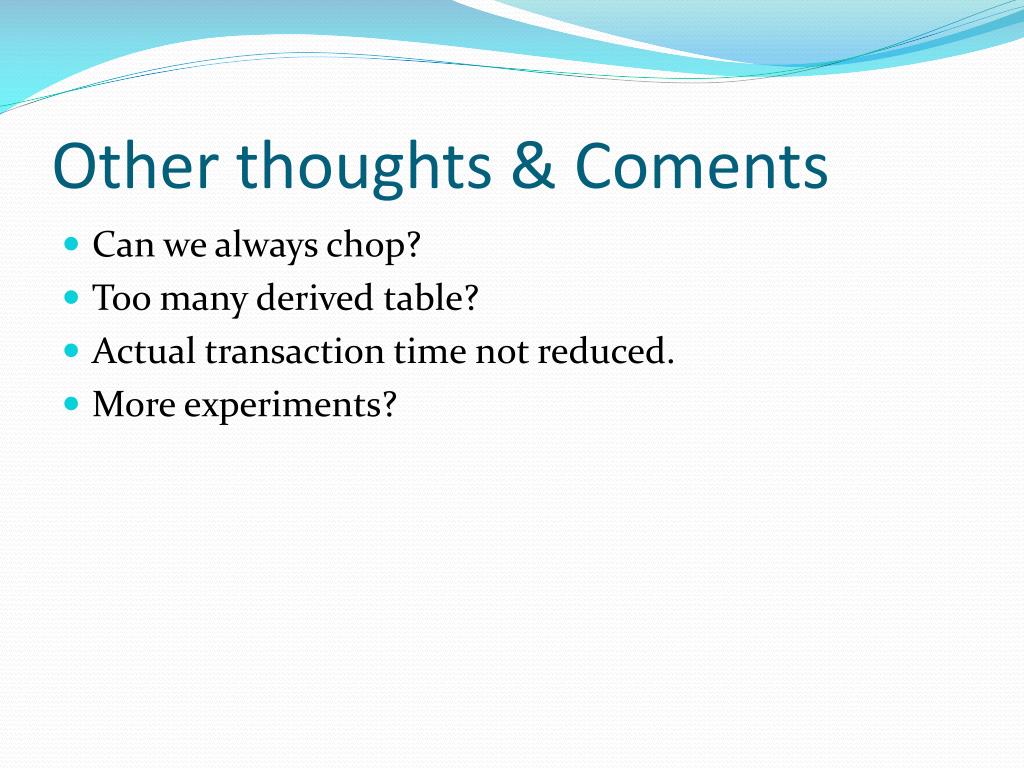 Other thoughts & Coments

- Can we always chop?
- Too many derived table?
- Actual transaction time not reduced.
- More experiments?